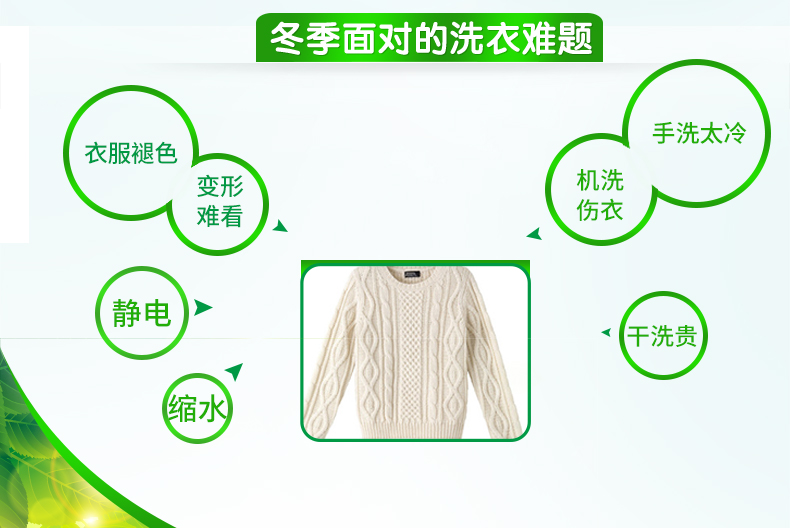 冬季面对的洗衣难题

衣服褪色

变形难看

静电

缩水

手洗太冷

机洗伤衣

干洗贵